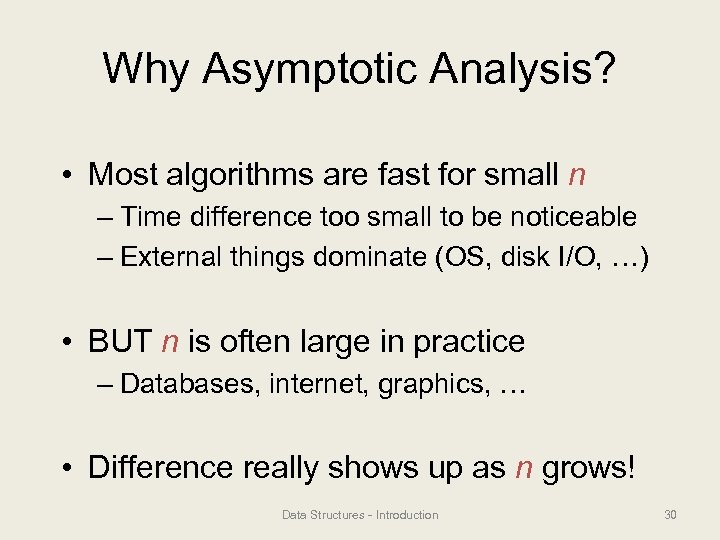 Why Asymptotic Analysis?

• Most algorithms are fast for small $n$
– Time difference too small to be noticeable
– External things dominate (OS, disk I/O, …)

• BUT $n$ is often large in practice
– Databases, internet, graphics, …

• Difference really shows up as $n$ grows!

Data Structures - Introduction

30